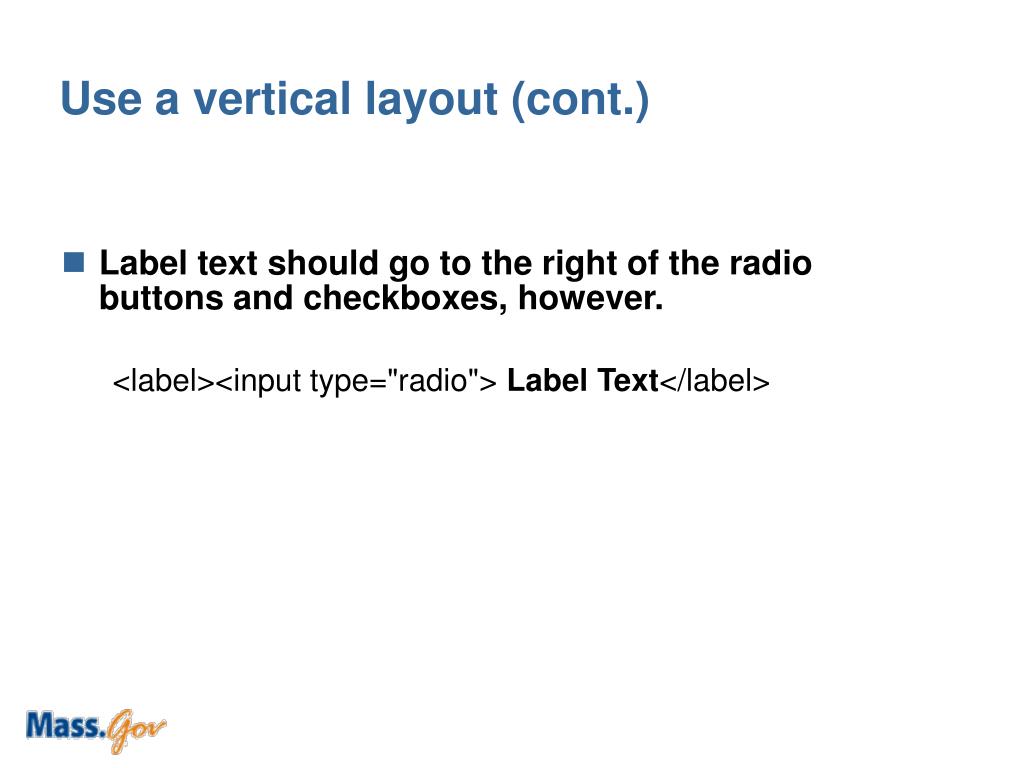 Use a vertical layout (cont.)

Label text should go to the right of the radio buttons and checkboxes, however.

<label><input type="radio"> Label Text</label>

Mass.Gov